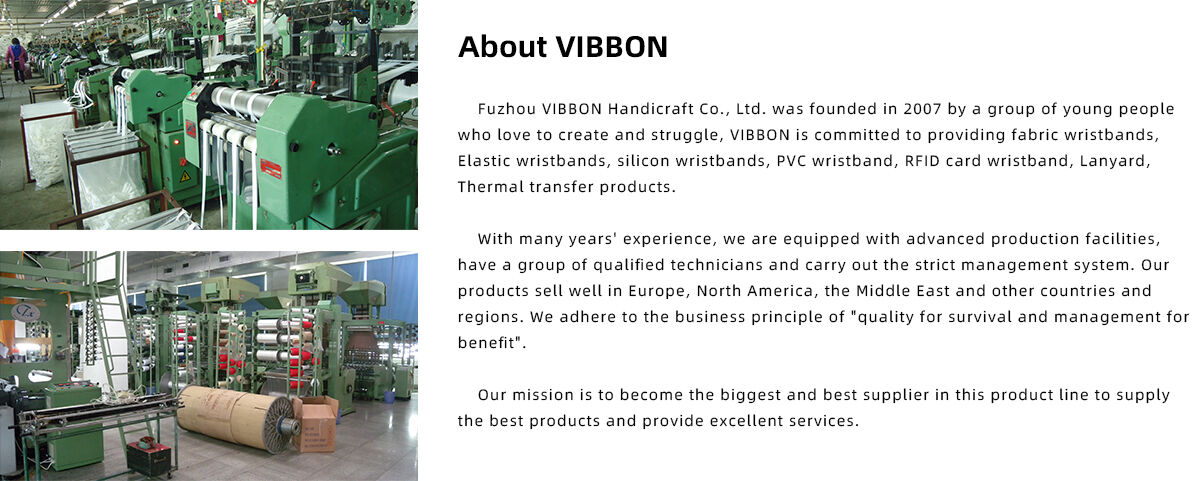 About VIBBON

Fuzhou VIBBON Handicraft Co., Ltd. was founded in 2007 by a group of young people who love to create and struggle, VIBBON is committed to providing fabric wristbands, Elastic wristbands, silicon wristbands, PVC wristband, RFID card wristband, Lanyard, Thermal transfer products.

With many years' experience, we are equipped with advanced production facilities, have a group of qualified technicians and carry out the strict management system. Our products sell well in Europe, North America, the Middle East and other countries and regions. We adhere to the business principle of "quality for survival and management for benefit".

Our mission is to become the biggest and best supplier in this product line to supply the best products and provide excellent services.